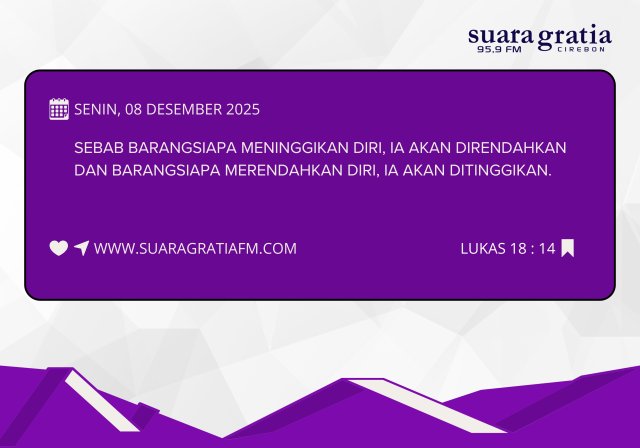 suara gratia
95,9 FM CIREBON

SENIN, 08 DESEMBER 2025

SEBAB BARANGSIAPA MENINGGIKAN DIRI, IA AKAN DIRENDAHKAN DAN BARANGSIAPA MERENDAHKAN DIRI, IA AKAN DITINGGIKAN.

WWW.SUARAGRATIAFM.COM

LUKAS 18 : 14